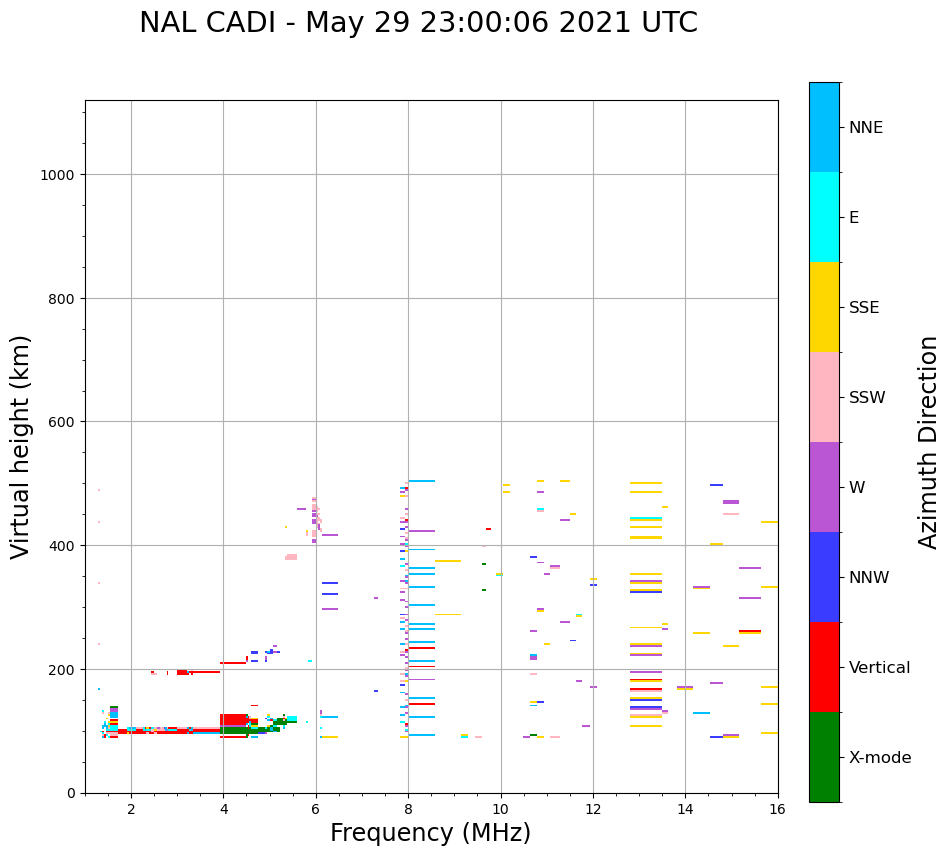 NAL CADI - May 29 23:00:06 2021 UTC

Virtual height (km)

1000
800
600
400
200
0

2
4
6
8
10
12
14
16

Frequency (MHz)

NNE
E
SSE
SSW
W
NNW
Vertical
X-mode

Azimuth Direction